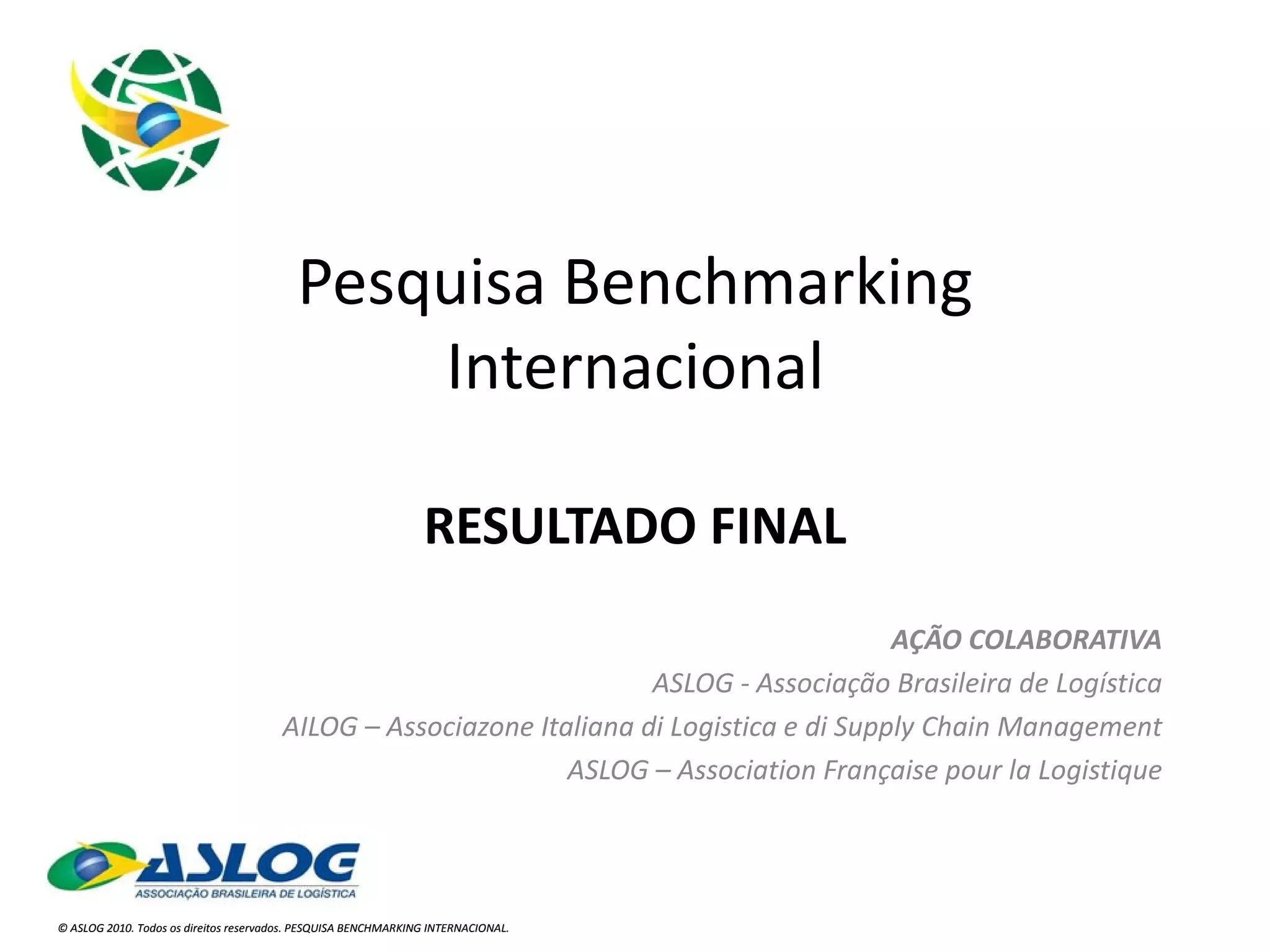 Pesquisa Benchmarking Internacional

RESULTADO FINAL

AÇÃO COLABORATIVA
ASLOG - Associação Brasileira de Logística
AILOG – Associazone Italiana di Logistica e di Supply Chain Management
ASLOG – Association Française pour la Logistique

ASLOG
ASSOCIAÇÃO BRASILEIRA DE LOGÍSTICA

© ASLOG 2010. Todos os direitos reservados. PESQUISA BENCHMARKING INTERNACIONAL.